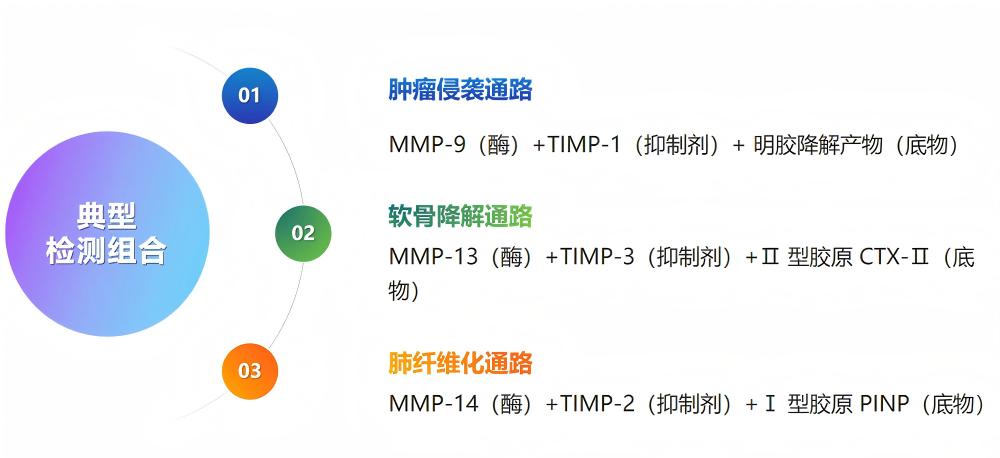 典型
检测组合

01

肿瘤侵袭通路

MMP-9（酶）+TIMP-1（抑制剂）+ 明胶降解产物（底物）

02

软骨降解通路

MMP-13（酶）+TIMP-3（抑制剂）+Ⅱ 型胶原 CTX-Ⅱ（底物）

03

肺纤维化通路

MMP-14（酶）+TIMP-2（抑制剂）+Ⅰ 型胶原 PINP（底物）